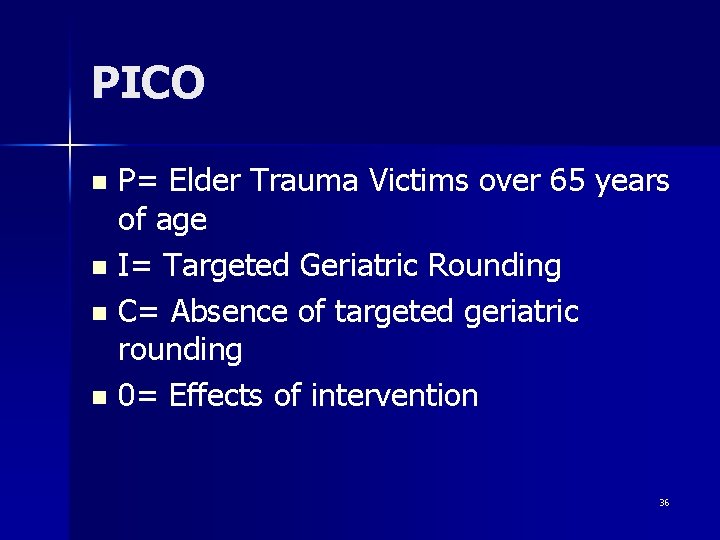 PICO

- P= Elder Trauma Victims over 65 years of age
- I= Targeted Geriatric Rounding
- C= Absence of targeted geriatric rounding
- 0= Effects of intervention

36